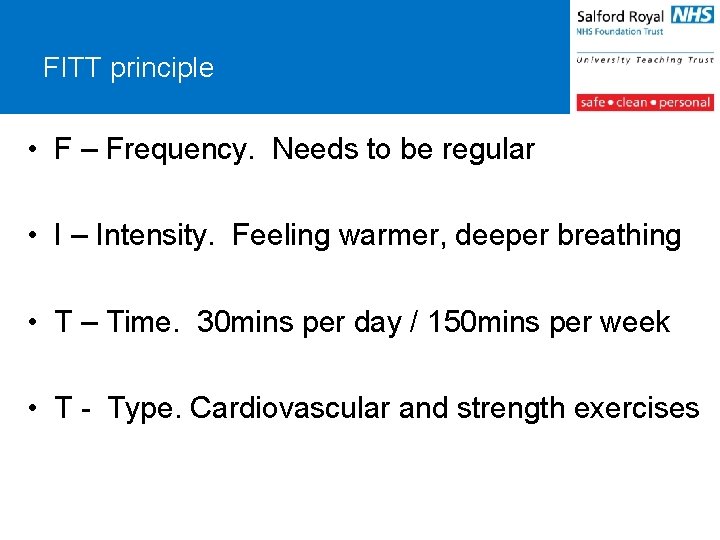 FITT principle

Salford Royal NHS
NHS Foundation Trust
University Teaching Trust
safe • clean • personal

• F – Frequency. Needs to be regular

• I – Intensity. Feeling warmer, deeper breathing

• T – Time. 30mins per day / 150mins per week

• T - Type. Cardiovascular and strength exercises